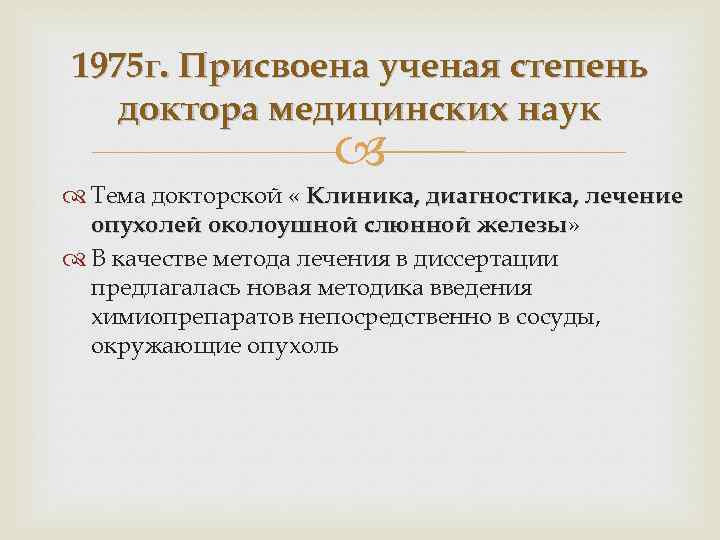 1975г. Присвоена ученая степень доктора медицинских наук

Тема докторской « Клиника, диагностика, лечение опухолей околоушной слюнной железы»

В качестве метода лечения в диссертации предлагалась новая методика введения химиопрепаратов непосредственно в сосуды, окружающие опухоль